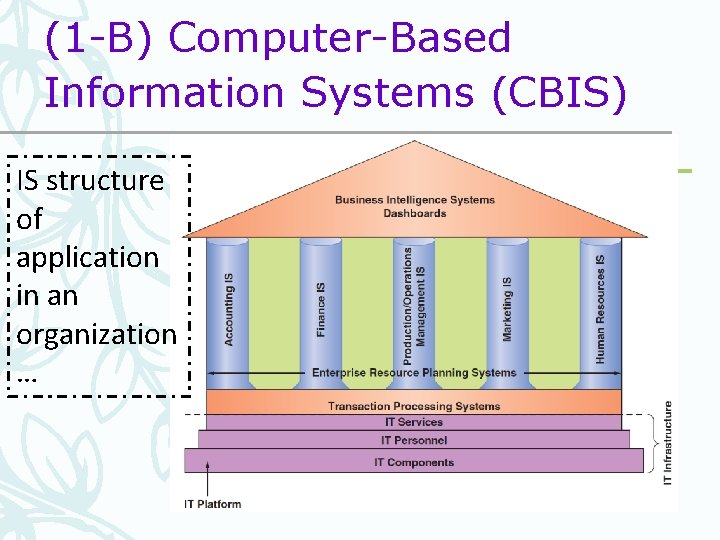 (1-B) Computer-Based Information Systems (CBIS)

IS structure of application in an organization …

Business Intelligence Systems
Dashboards

Accounting IS

Finance IS

Production/Operations Management IS

Marketing IS

Human Resources IS

Enterprise Resource Planning Systems

Transaction Processing Systems

IT Services

IT Personnel

IT Components

IT Infrastructure

IT Platform